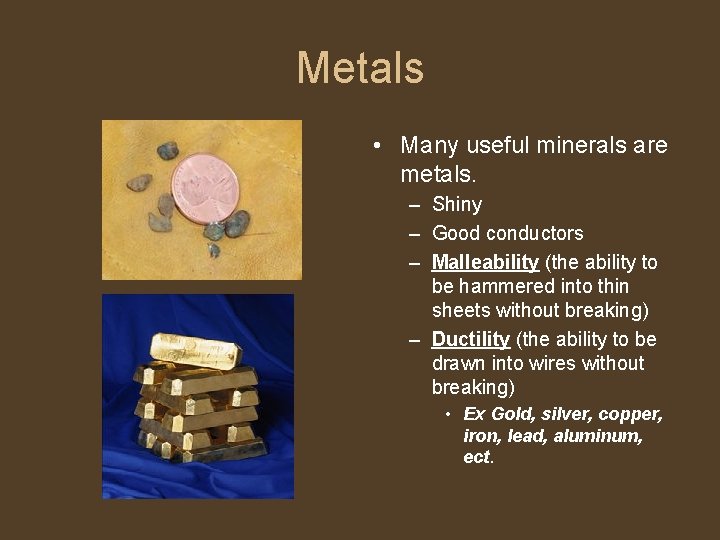 Metals

• Many useful minerals are metals.
– Shiny
– Good conductors
– Malleability (the ability to be hammered into thin sheets without breaking)
– Ductility (the ability to be drawn into wires without breaking)
• Ex Gold, silver, copper, iron, lead, aluminum, ect.